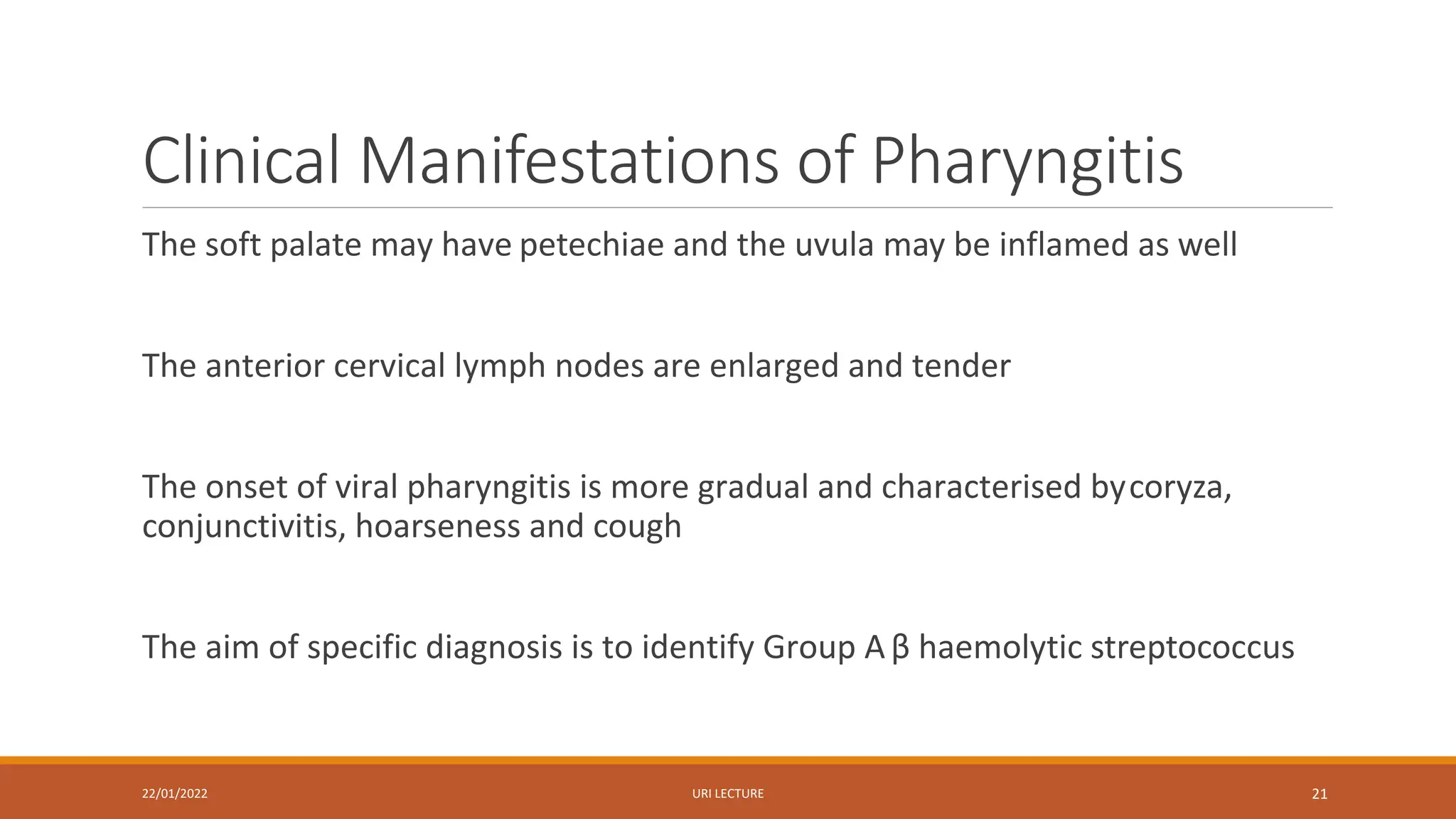 Clinical Manifestations of Pharyngitis

The soft palate may have petechiae and the uvula may be inflamed as well

The anterior cervical lymph nodes are enlarged and tender

The onset of viral pharyngitis is more gradual and characterised by coryza, conjunctivitis, hoarseness and cough

The aim of specific diagnosis is to identify Group A β haemolytic streptococcus

22/01/2022

URI LECTURE

21